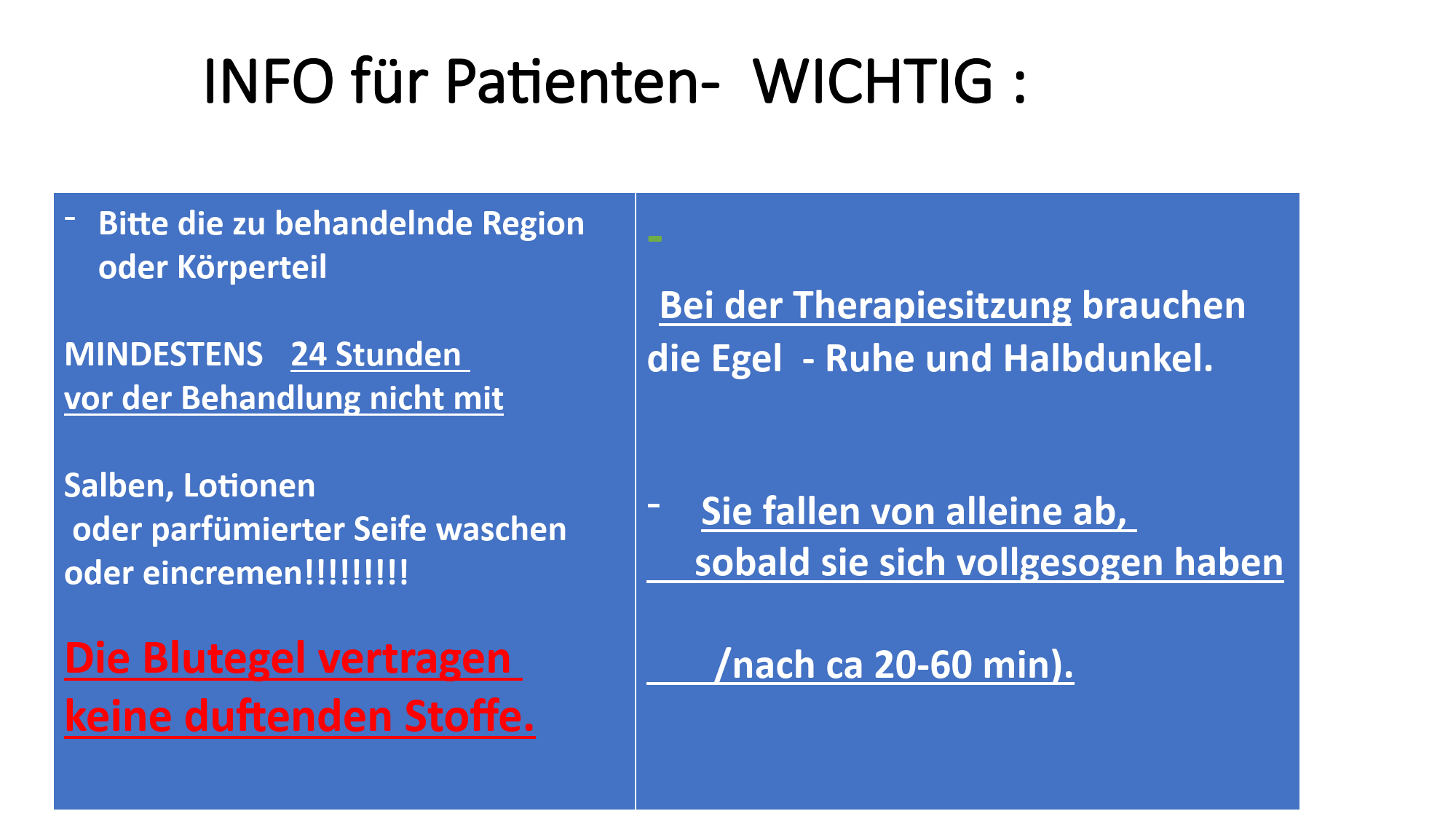 INFO für Patienten- WICHTIG :

- Bitte die zu behandelnde Region oder Körperteil

MINDESTENS 24 Stunden vor der Behandlung nicht mit

Salben, Lotionen oder parfümierter Seife waschen oder eincremen!!!!!!!!!

Die Blutegel vertragen keine duftenden Stoffe.

-

Bei der Therapiesitzung brauchen die Egel - Ruhe und Halbdunkel.

- Sie fallen von alleine ab, sobald sie sich vollgesogen haben

/nach ca 20-60 min).